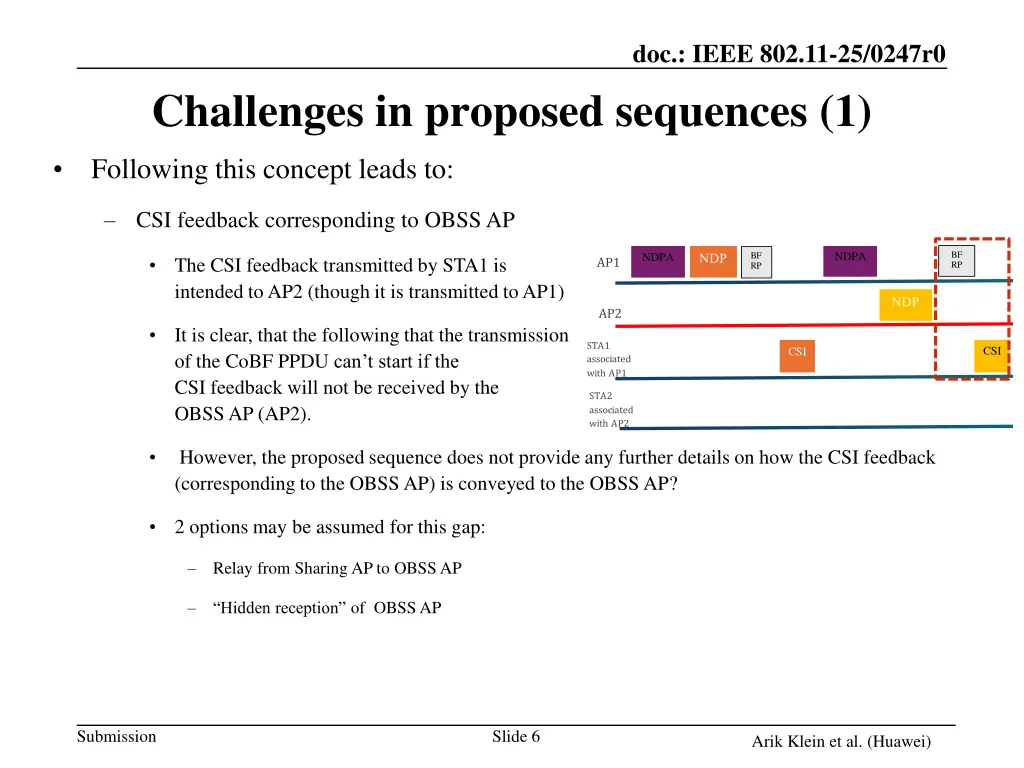 doc.: IEEE 802.11-25/0247r0

Challenges in proposed sequences (1)

• Following this concept leads to:

– CSI feedback corresponding to OBSS AP

• The CSI feedback transmitted by STA1 is intended to AP2 (though it is transmitted to AP1)

• It is clear, that the following that the transmission of the CoBF PPDU can't start if the CSI feedback will not be received by the OBSS AP (AP2).

AP1 NDPA NDP BF RP NDPA BF RP

AP2 NDP

STA1 associated with AP1 CSI CSI

STA2 associated with AP2

• However, the proposed sequence does not provide any further details on how the CSI feedback (corresponding to the OBSS AP) is conveyed to the OBSS AP?

• 2 options may be assumed for this gap:

– Relay from Sharing AP to OBSS AP

– "Hidden reception" of OBSS AP

Submission Slide 6 Arik Klein et al. (Huawei)